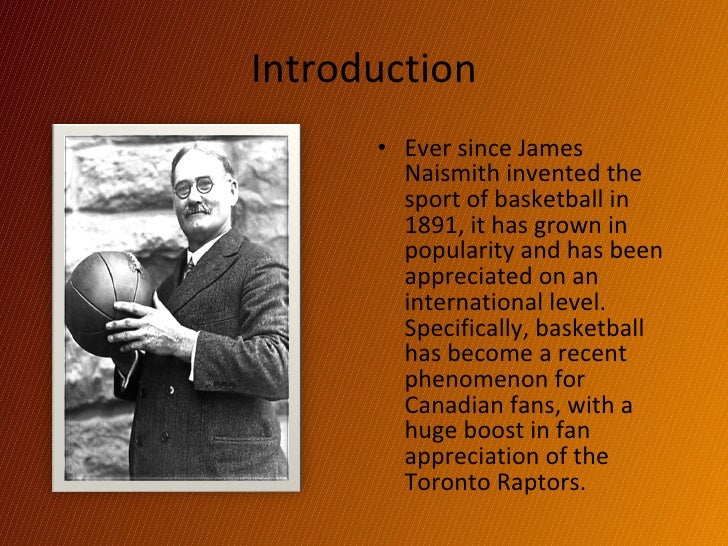 Introduction

• Ever since James Naismith invented the sport of basketball in 1891, it has grown in popularity and has been appreciated on an international level. Specifically, basketball has become a recent phenomenon for Canadian fans, with a huge boost in fan appreciation of the Toronto Raptors.